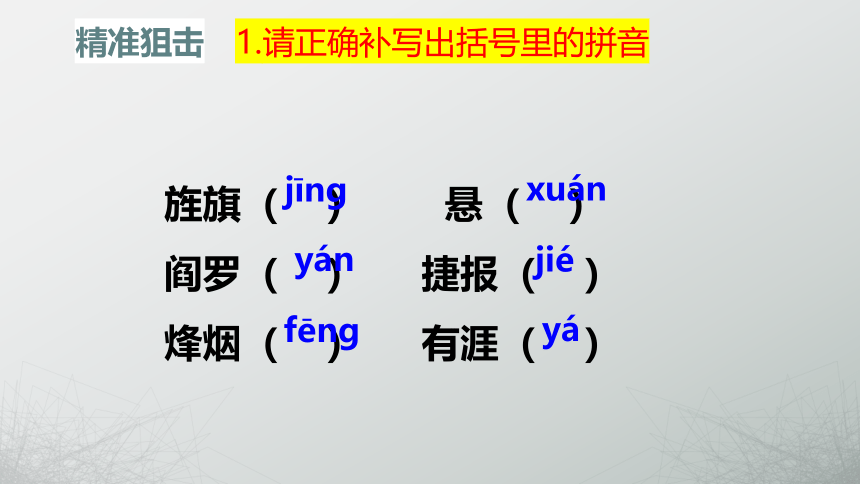 精准狙击 1.请正确补写出括号里的拼音

旌旗（jīng） 悬（xuán）
阎罗（yán） 捷报（jié）
烽烟（fēng） 有涯（yá）